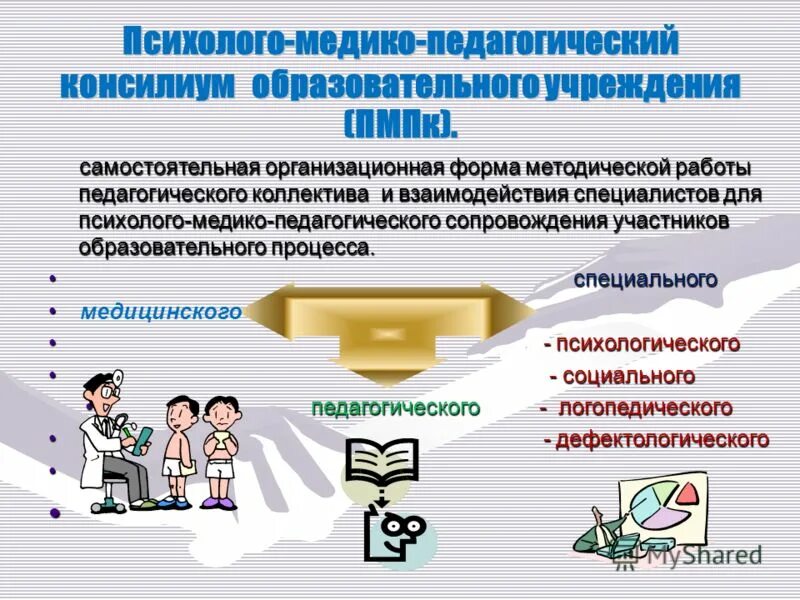 Психолого-медико-педагогический консилиум образовательного учреждения (ПМПк).

самостоятельная организационная форма методической работы педагогического коллектива и взаимодействия специалистов для психолого-медико-педагогического сопровождения участников образовательного процесса.

специального

медицинского

- психологического

- социального

педагогического

- логопедического

- дефектологического

MyShared